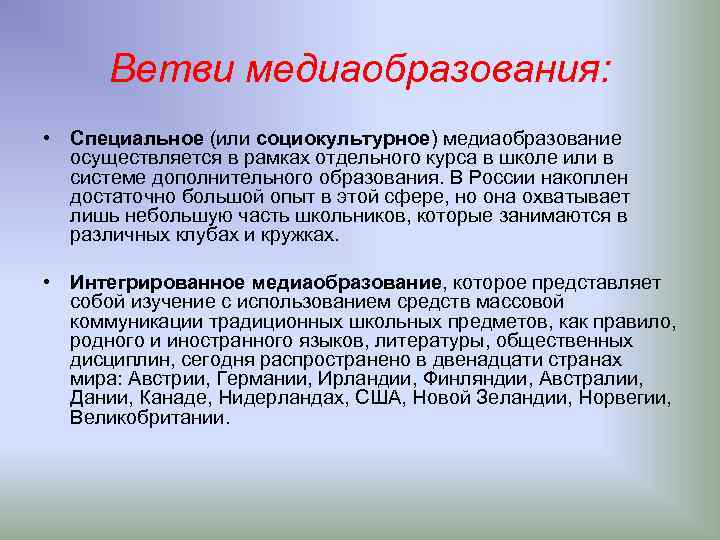 Ветви медиаобразования:

• Специальное (или социокультурное) медиаобразование осуществляется в рамках отдельного курса в школе или в системе дополнительного образования. В России накоплен достаточно большой опыт в этой сфере, но она охватывает лишь небольшую часть школьников, которые занимаются в различных клубах и кружках.

• Интегрированное медиаобразование, которое представляет собой изучение с использованием средств массовой коммуникации традиционных школьных предметов, как правило, родного и иностранного языков, литературы, общественных дисциплин, сегодня распространено в двенадцати странах мира: Австрии, Германии, Ирландии, Финляндии, Австралии, Дании, Канаде, Нидерландах, США, Новой Зеландии, Норвегии, Великобритании.